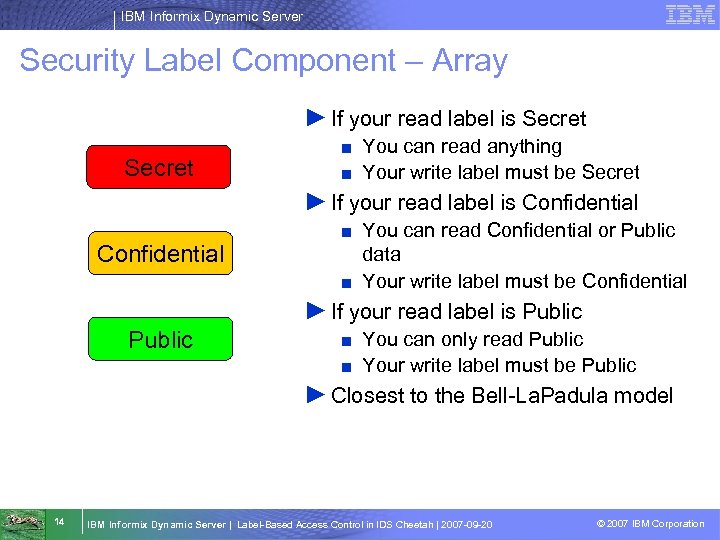 IBM Informix Dynamic Server

IBM

Security Label Component – Array

Secret

Confidential

Public

► If your read label is Secret
■ You can read anything
■ Your write label must be Secret

► If your read label is Confidential
■ You can read Confidential or Public data
■ Your write label must be Confidential

► If your read label is Public
■ You can only read Public
■ Your write label must be Public

► Closest to the Bell-LaPadula model

14

IBM Informix Dynamic Server | Label-Based Access Control in IDS Cheetah | 2007-09-20

© 2007 IBM Corporation